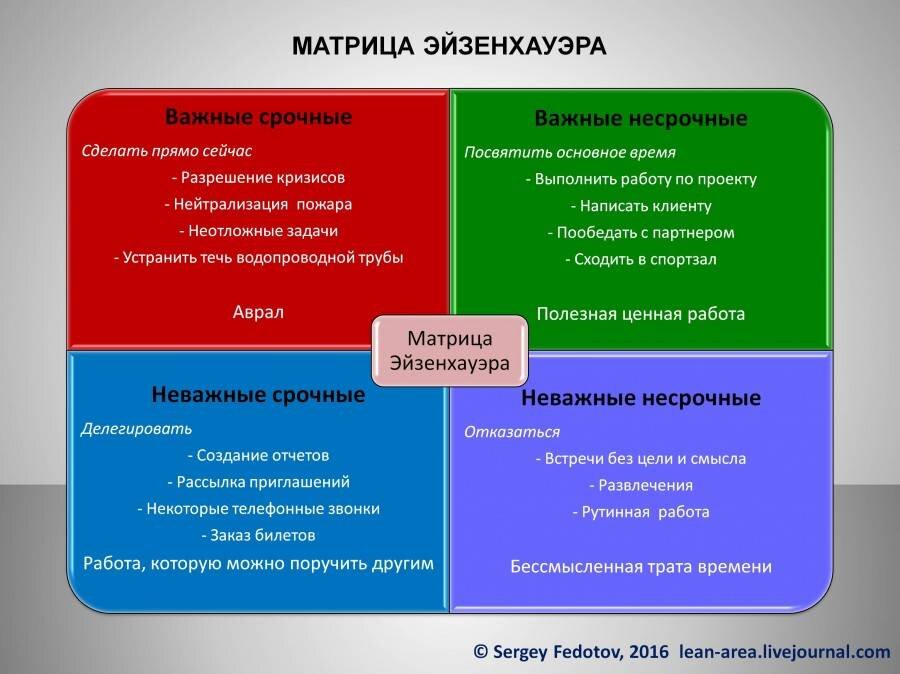 МАТРИЦА ЭЙЗЕНХАУЭРА

Важные срочные

Сделать прямо сейчас
- Разрешение кризисов
- Нейтрализация пожара
- Неотложные задачи
- Устранить течь водопроводной трубы

Аврал

Важные несрочные

Посвятить основное время
- Выполнить работу по проекту
- Написать клиенту
- Пообедать с партнером
- Сходить в спортзал

Полезная ценная работа

Матрица Эйзенхауэра

Неважные срочные

Делегировать
- Создание отчетов
- Рассылка приглашений
- Некоторые телефонные звонки
- Заказ билетов

Работа, которую можно поручить другим

Неважные несрочные

Отказаться
- Встречи без цели и смысла
- Развлечения
- Рутинная работа

Бессмысленная трата времени

© Sergey Fedotov, 2016 lean-area.livejournal.com